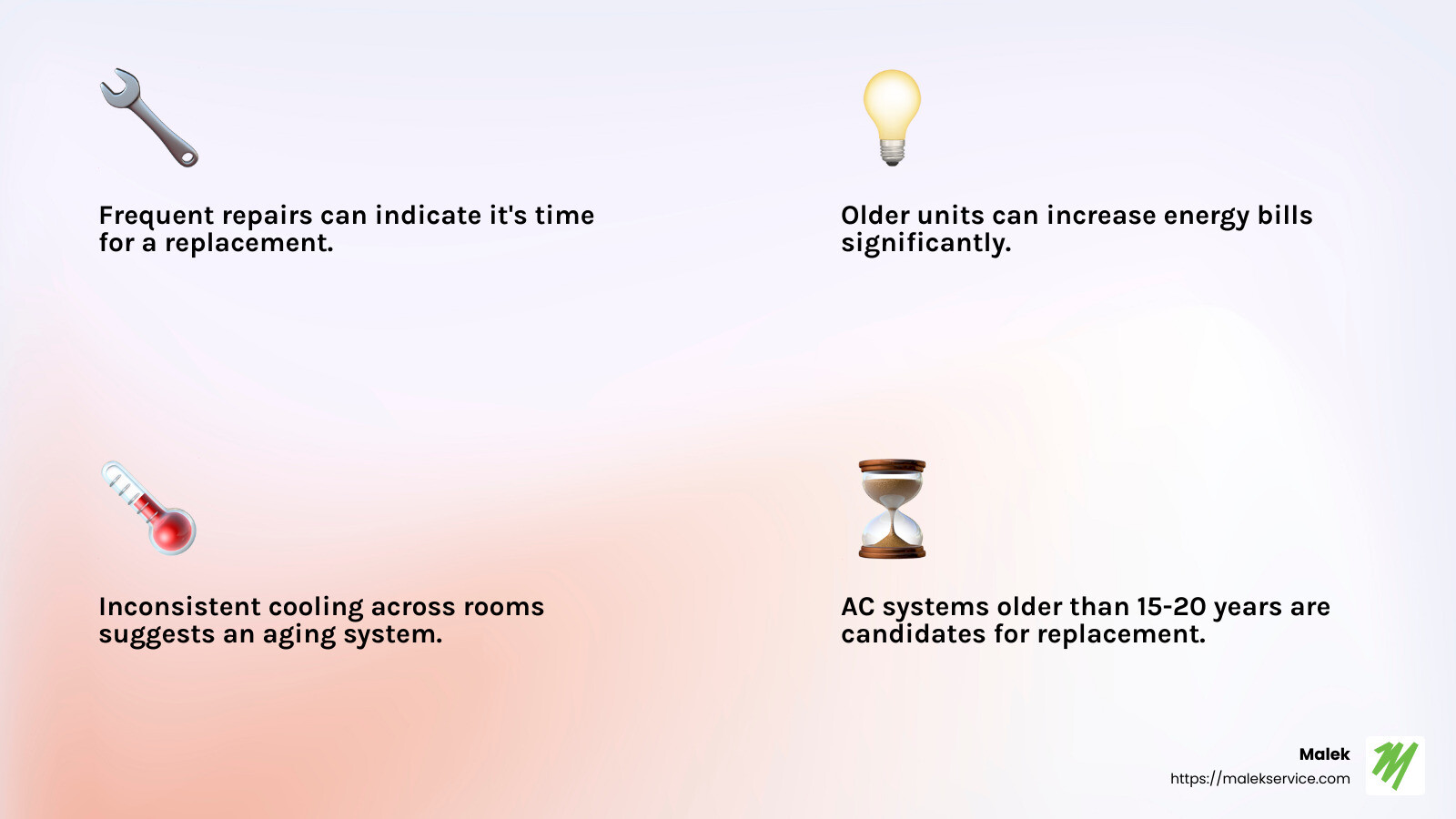 Frequent repairs can indicate it's time for a replacement.

Older units can increase energy bills significantly.

Inconsistent cooling across rooms suggests an aging system.

AC systems older than 15-20 years are candidates for replacement.

Malek
https://malekservice.com